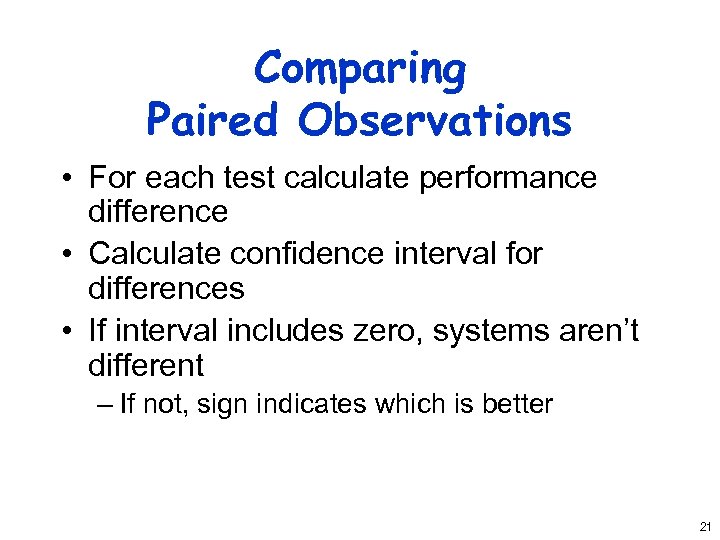 Comparing
Paired Observations

• For each test calculate performance difference
• Calculate confidence interval for differences
• If interval includes zero, systems aren't different
– If not, sign indicates which is better

21